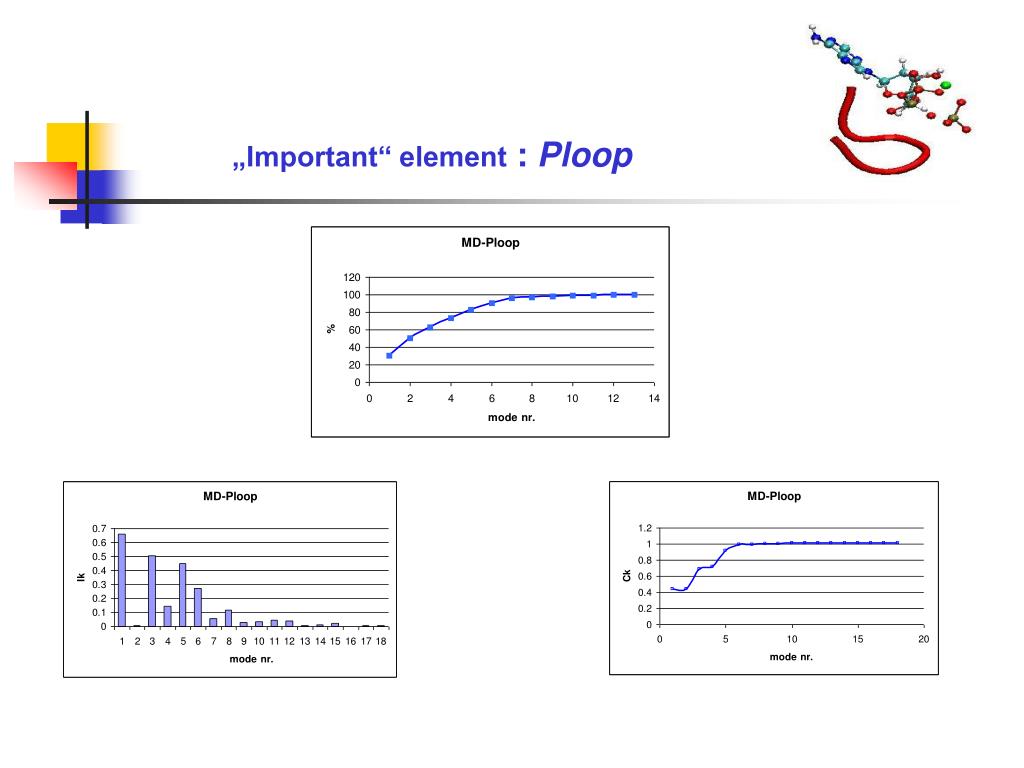 „Important“ element : Ploop

MD-Ploop

120
100
80
60
40
20
0

%

0 2 4 6 8 10 12 14

mode nr.

MD-Ploop

0.7
0.6
0.5
0.4
0.3
0.2
0.1
0

Ik

1 2 3 4 5 6 7 8 9 10 11 12 13 14 15 16 17 18

mode nr.

MD-Ploop

1.2
1
0.8
0.6
0.4
0.2
0

Ck

0 5 10 15 20

mode nr.